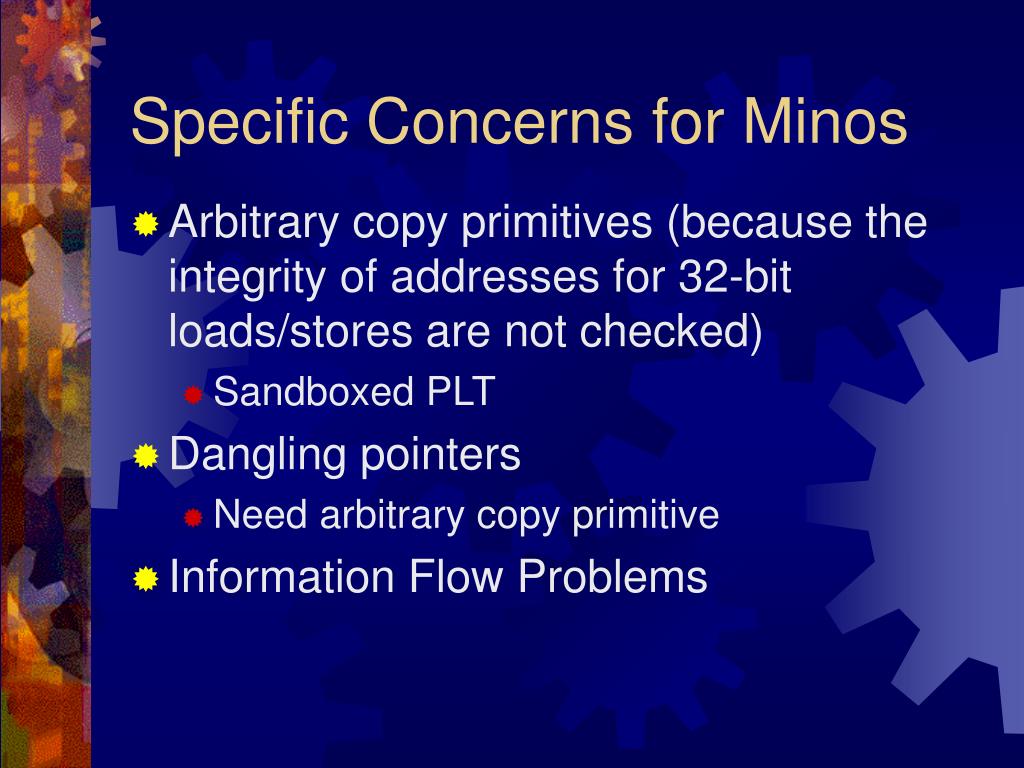 Specific Concerns for Minos

Arbitrary copy primitives (because the integrity of addresses for 32-bit loads/stores are not checked)

Sandboxed PLT

Dangling pointers

Need arbitrary copy primitive

Information Flow Problems